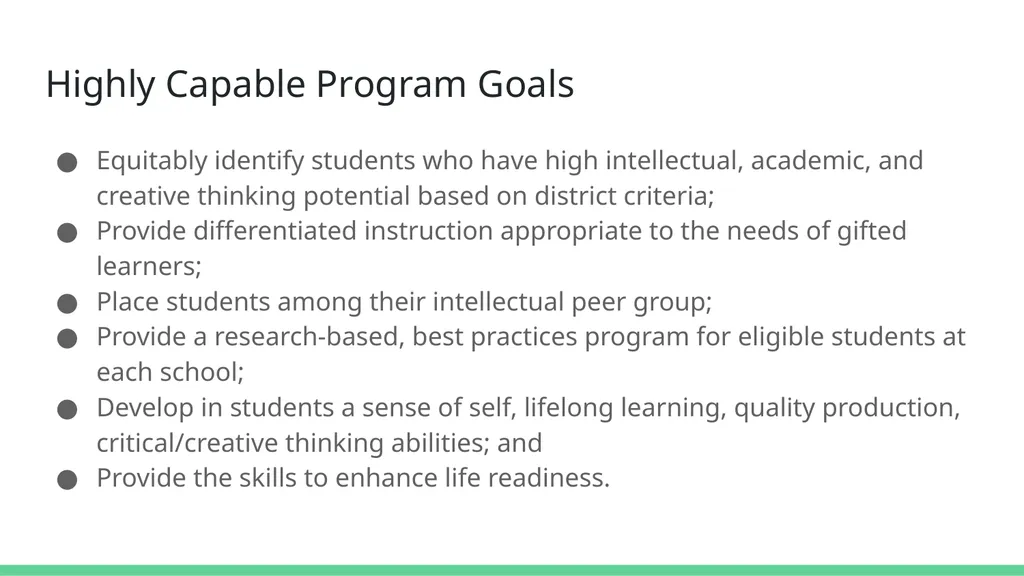 Highly Capable Program Goals

● Equitably identify students who have high intellectual, academic, and creative thinking potential based on district criteria;
● Provide differentiated instruction appropriate to the needs of gifted learners;
● Place students among their intellectual peer group;
● Provide a research-based, best practices program for eligible students at each school;
● Develop in students a sense of self, lifelong learning, quality production, critical/creative thinking abilities; and
● Provide the skills to enhance life readiness.